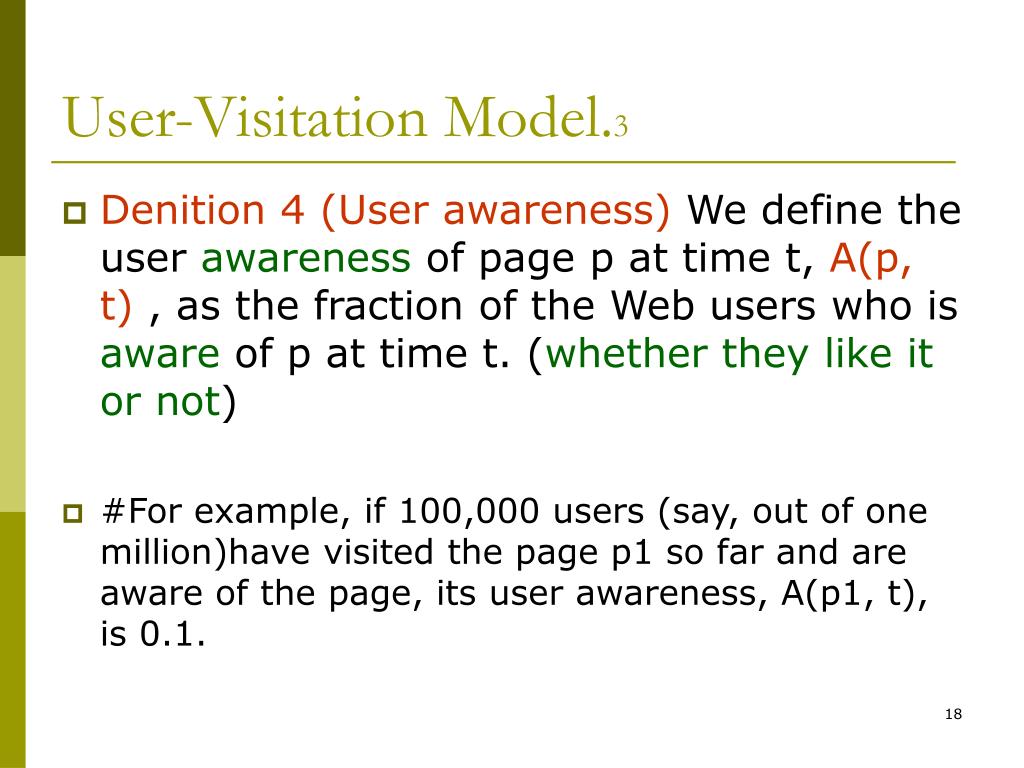 User-Visitation Model.3

Denition 4 (User awareness) We define the user awareness of page p at time t, A(p, t) , as the fraction of the Web users who is aware of p at time t. (whether they like it or not)

#For example, if 100,000 users (say, out of one million)have visited the page p1 so far and are aware of the page, its user awareness, A(p1, t), is 0.1.

18